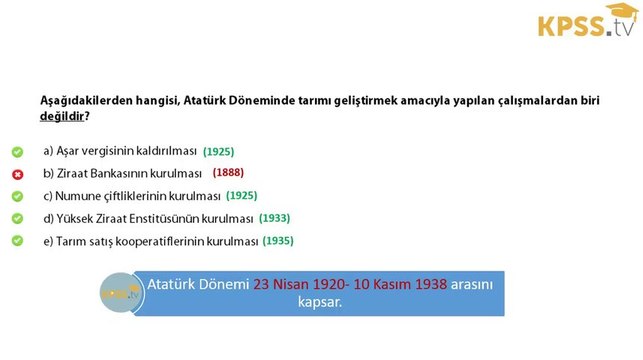 KPSS.tv

Aşağıdakilerden hangisi, Atatürk Döneminde tarımı geliştirmek amacıyla yapılan çalışmalardan biri değildir?

a) Aşar vergisinin kaldırılması (1925)
b) Ziraat Bankasının kurulması (1888)
c) Numune çiftliklerinin kurulması (1925)
d) Yüksek Ziraat Enstitüsünün kurulması (1933)
e) Tarım satış kooperatiflerinin kurulması (1935)

KPSS.tv

Atatürk Dönemi 23 Nisan 1920- 10 Kasım 1938 arasını kapsar.